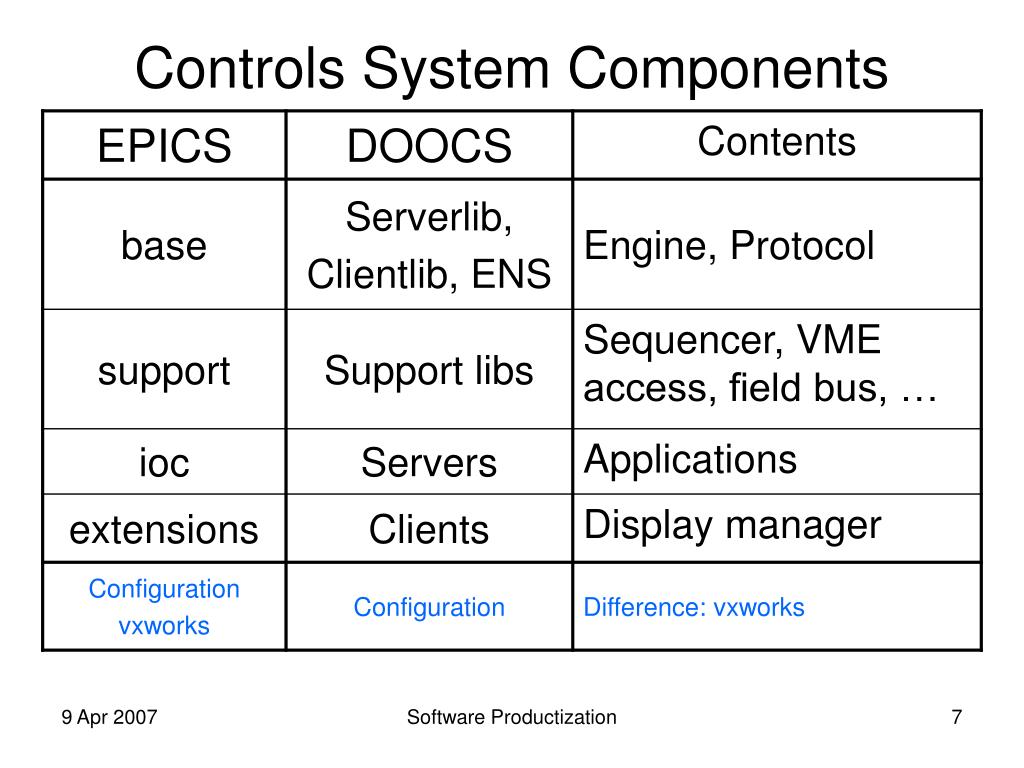 Controls System Components

| EPICS | DOOCS | Contents |
|---|---|---|
| base | Serverlib, Clientlib, ENS | Engine, Protocol |
| support | Support libs | Sequencer, VME access, field bus, … |
| ioc | Servers | Applications |
| extensions | Clients | Display manager |
| Configuration vxworks | Configuration | Difference: vxworks |

9 Apr 2007

Software Productization

7